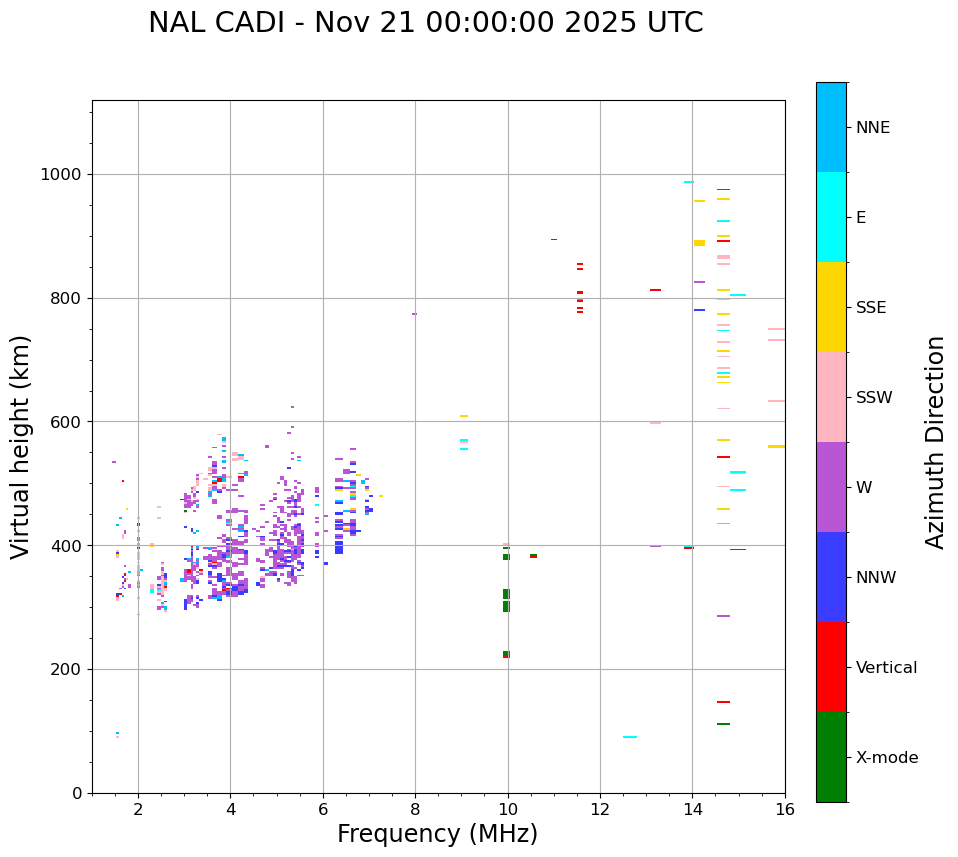 NAL CADI - Nov 21 00:00:00 2025 UTC

Virtual height (km)

1000
800
600
400
200
0

2
4
6
8
10
12
14
16

Frequency (MHz)

NNE
E
SSE
SSW
W
NNW
Vertical
X-mode

Azimuth Direction